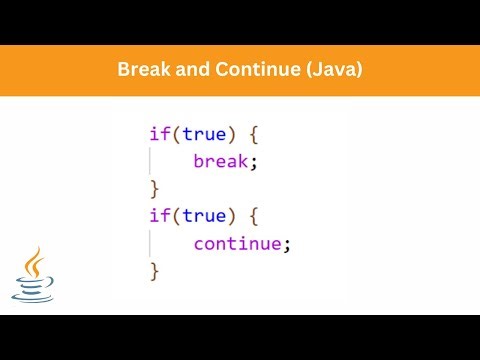 Break and Continue (Java)

if(true) {
    break;
}
if(true) {
    continue;
}